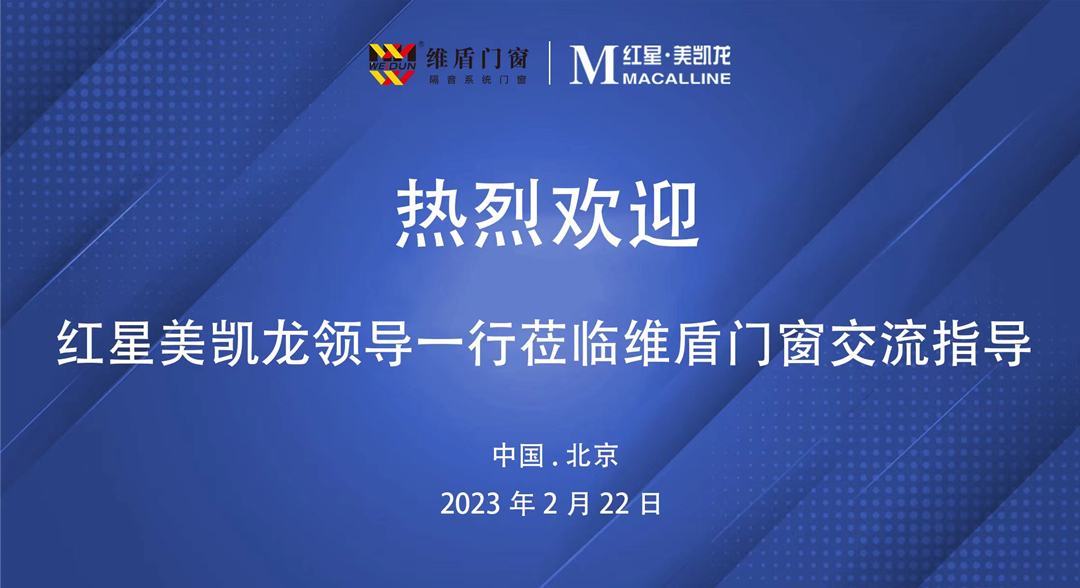 WE DUN 维盾门窗 隔音系统门窗

M 红星·美凯龙 MACALLINE

热烈欢迎

红星美凯龙领导一行莅临维盾门窗交流指导

中国 . 北京

2023 年 2 月 22 日